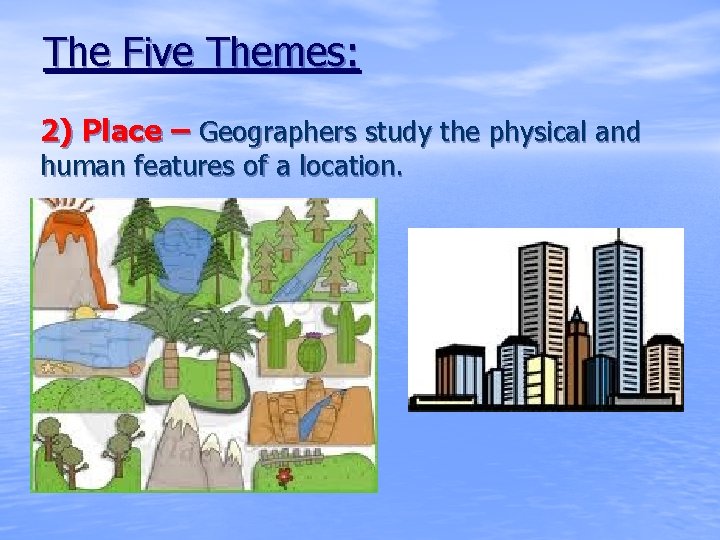 The Five Themes:

2) Place – Geographers study the physical and human features of a location.